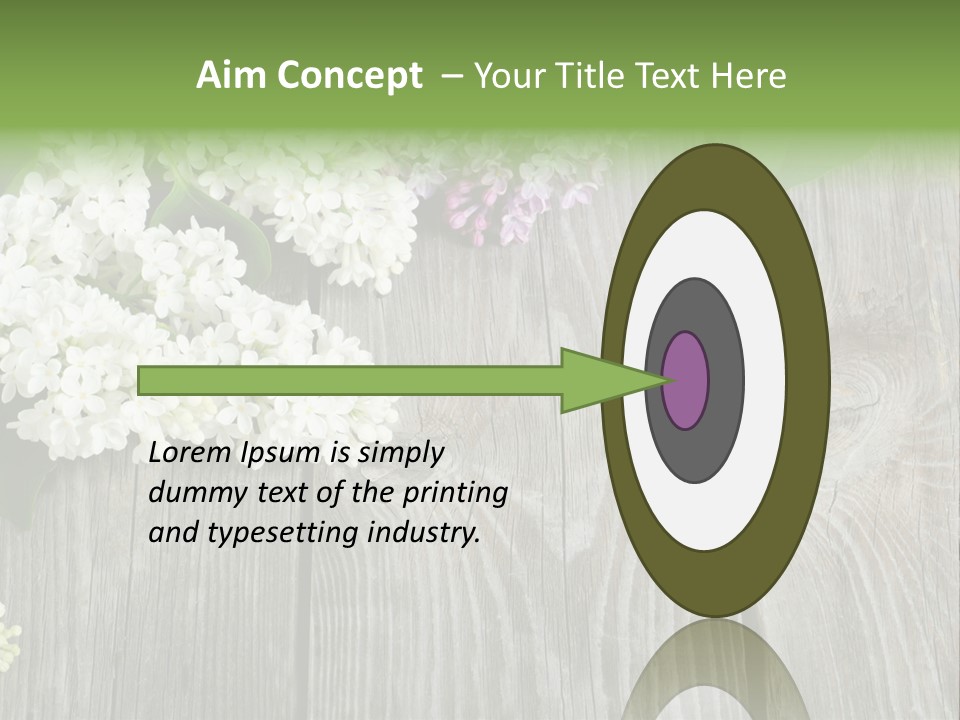 Aim Concept – Your Title Text Here

Lorem Ipsum is simply dummy text of the printing and typesetting industry.